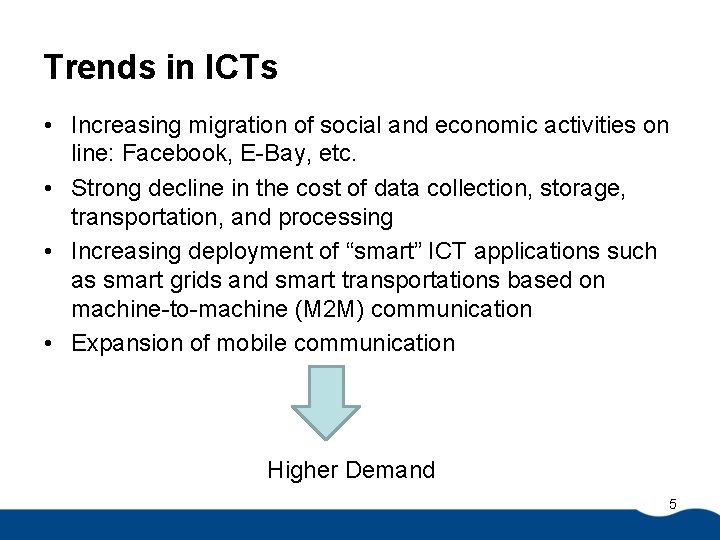 Trends in ICTs

• Increasing migration of social and economic activities on line: Facebook, E-Bay, etc.
• Strong decline in the cost of data collection, storage, transportation, and processing
• Increasing deployment of “smart” ICT applications such as smart grids and smart transportations based on machine-to-machine (M2M) communication
• Expansion of mobile communication

Higher Demand

5